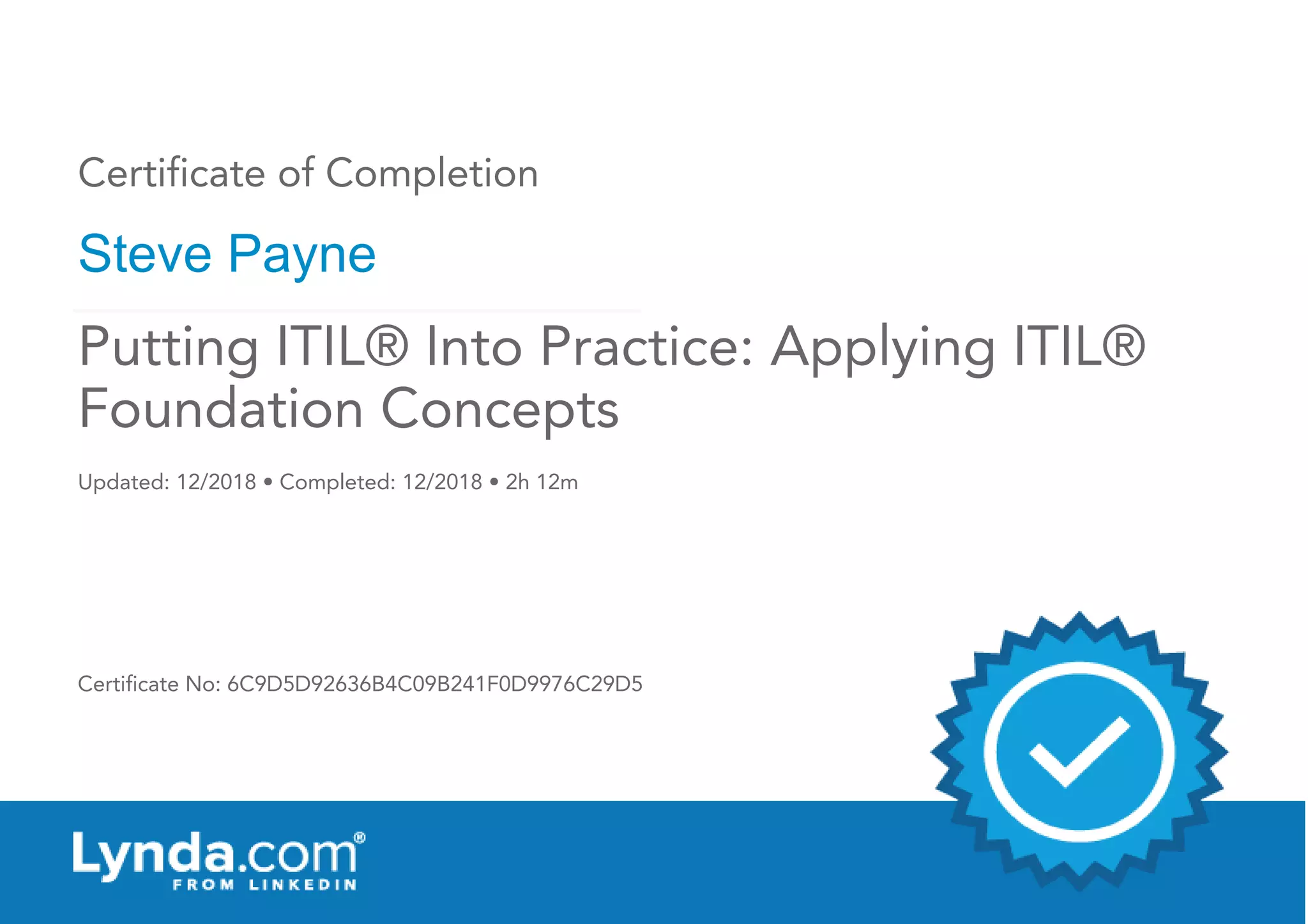 Certificate of Completion

Steve Payne

Putting ITIL® Into Practice: Applying ITIL® Foundation Concepts

Updated: 12/2018 • Completed: 12/2018 • 2h 12m

Certificate No: 6C9D5D92636B4C09B241F0D9976C29D5

Lynda.com®
FROM LINKEDIN